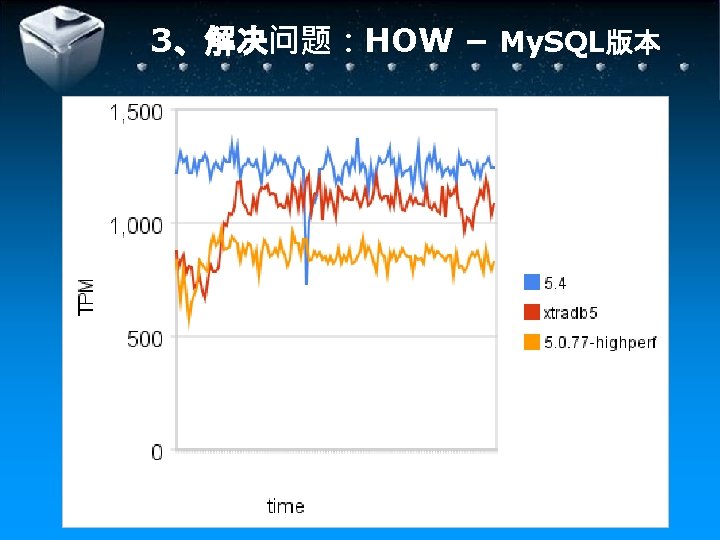 3、解决问题：HOW – MySQL版本

1,500
1,000
500
0
TPM
time

5.4
xtradb5
5.0.77-highperf